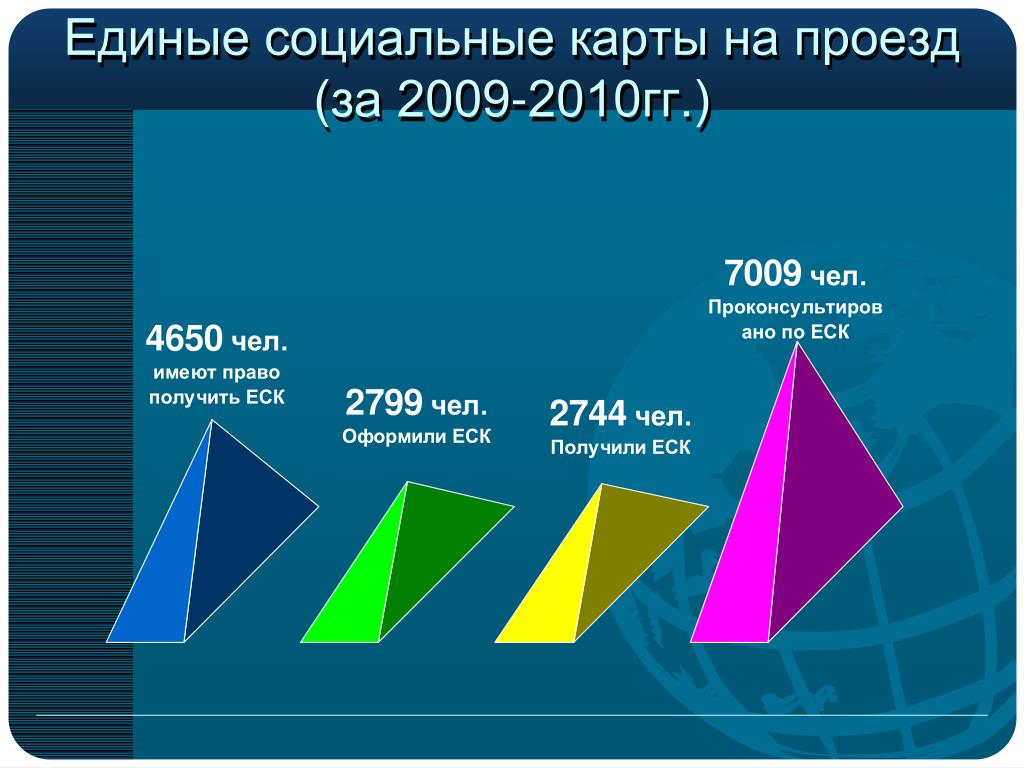 Единые социальные карты на проезд (за 2009-2010гг.)

4650 чел.
имеют право получить ЕСК

2799 чел.
Оформили ЕСК

2744 чел.
Получили ЕСК

7009 чел.
Проконсультировано по ЕСК